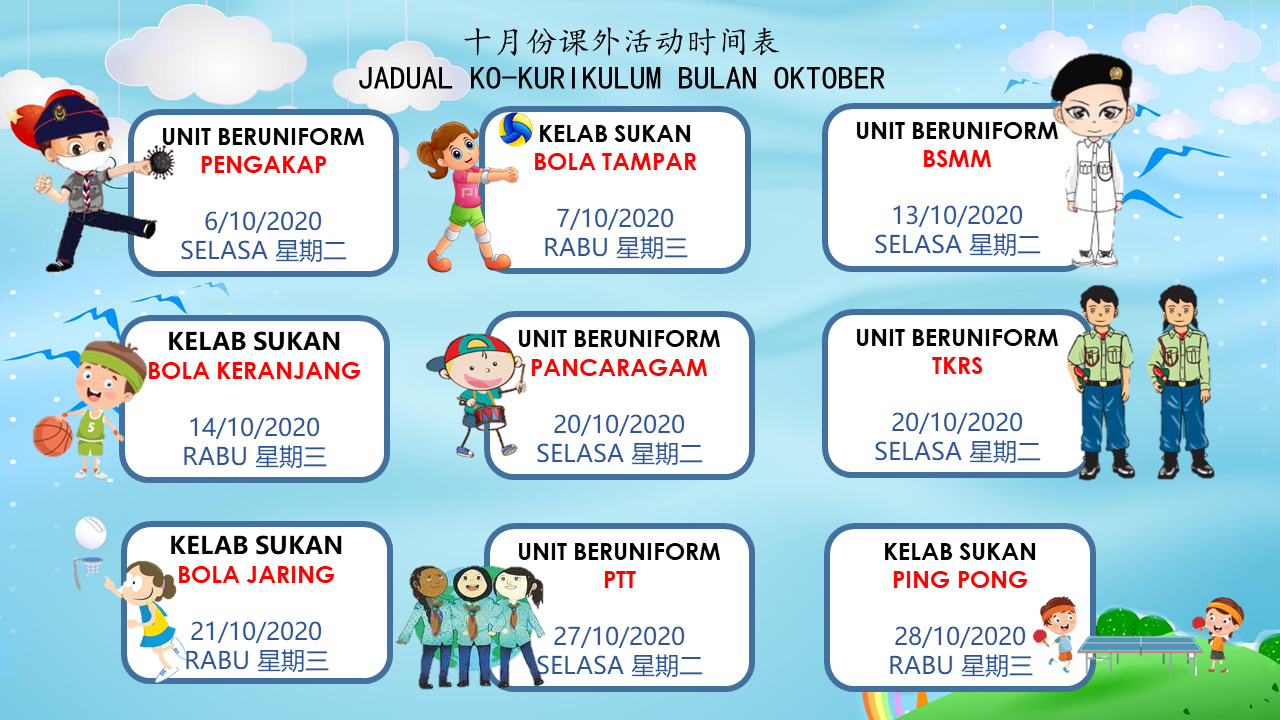 十月份课外活动时间表
JADUAL KO-KURIKULUM BULAN OKTOBER

UNIT BERUNIFORM
PENGAKAP
6/10/2020
SELASA 星期二

KELAB SUKAN
BOLA TAMPAR
7/10/2020
RABU 星期三

UNIT BERUNIFORM
BSMM
13/10/2020
SELASA 星期二

KELAB SUKAN
BOLA KERANJANG
14/10/2020
RABU 星期三

UNIT BERUNIFORM
PANCARAGAM
20/10/2020
SELASA 星期二

UNIT BERUNIFORM
TKRS
20/10/2020
SELASA 星期二

KELAB SUKAN
BOLA JARING
21/10/2020
RABU 星期三

UNIT BERUNIFORM
PTT
27/10/2020
SELASA 星期二

KELAB SUKAN
PING PONG
28/10/2020
RABU 星期三